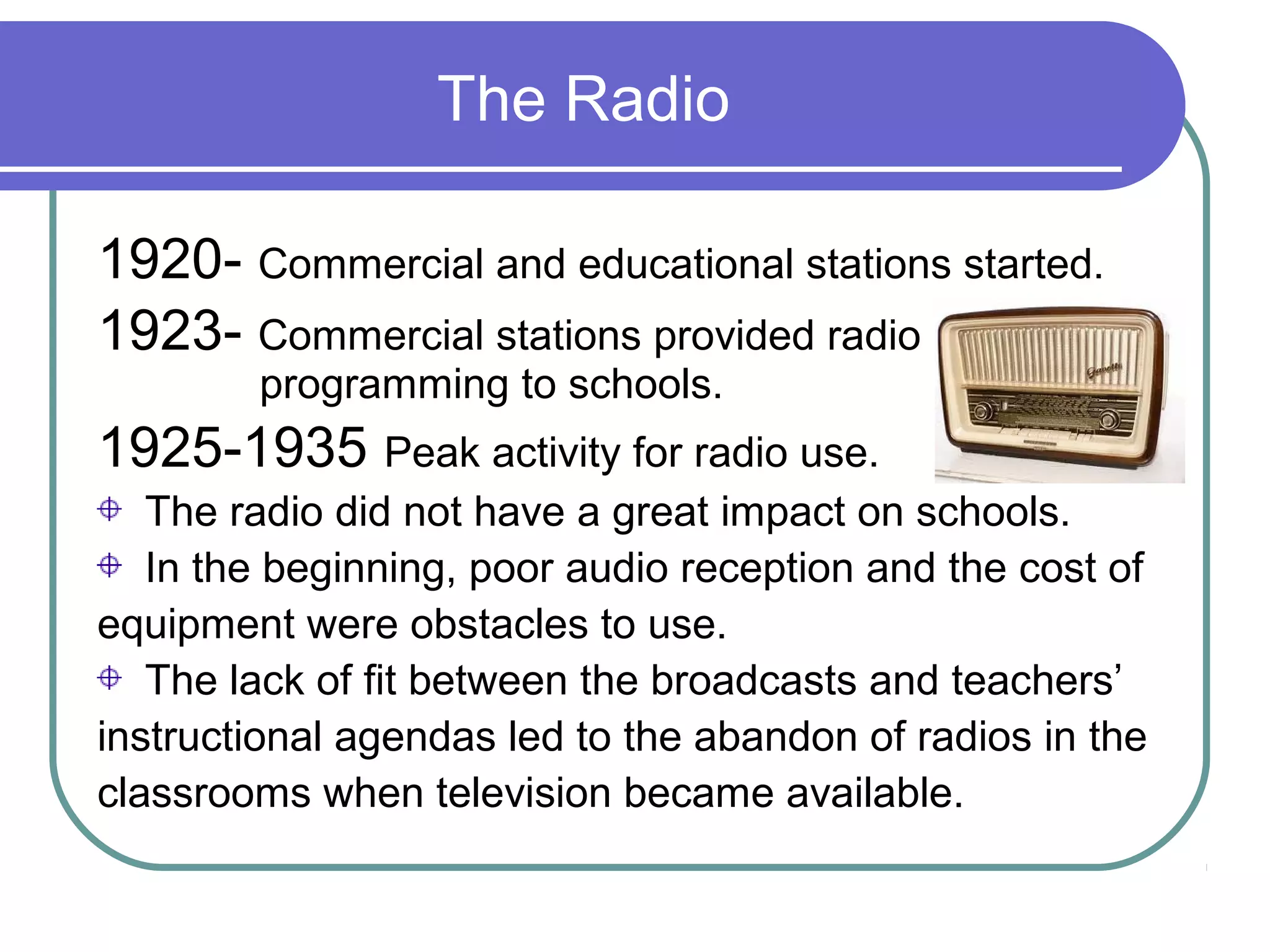 The Radio

1920- Commercial and educational stations started.

1923- Commercial stations provided radio programming to schools.

1925-1935 Peak activity for radio use.

The radio did not have a great impact on schools.

In the beginning, poor audio reception and the cost of equipment were obstacles to use.

The lack of fit between the broadcasts and teachers' instructional agendas led to the abandon of radios in the classrooms when television became available.